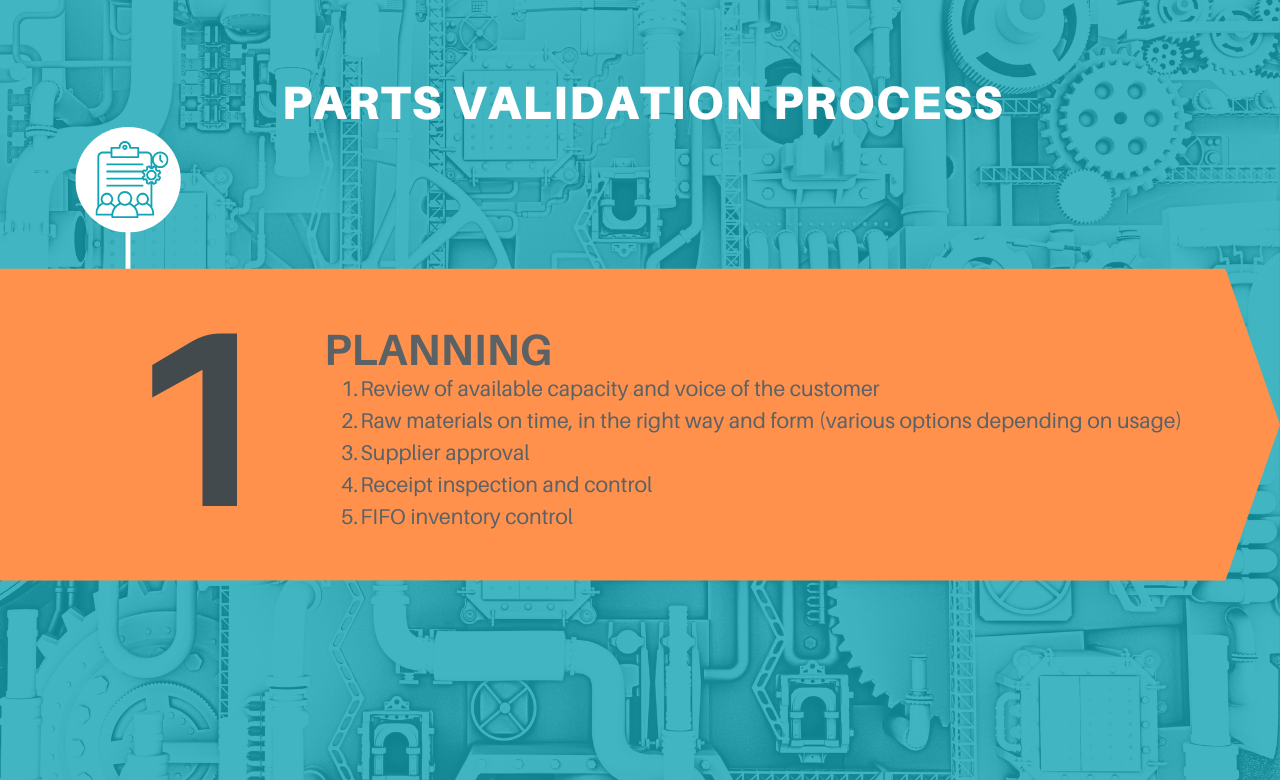 PARTS VALIDATION PROCESS

1

PLANNING

1. Review of available capacity and voice of the customer
2. Raw materials on time, in the right way and form (various options depending on usage)
3. Supplier approval
4. Receipt inspection and control
5. FIFO inventory control